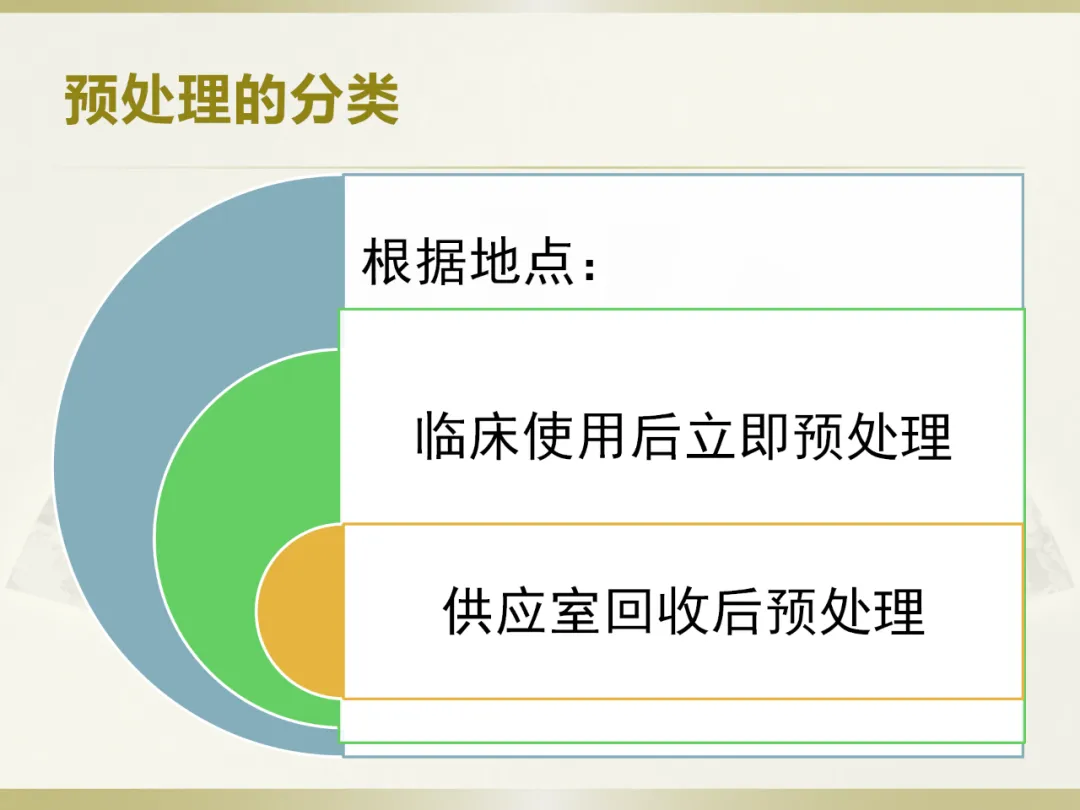 预处理的分类

根据地点：

临床使用后立即预处理

供应室回收后预处理